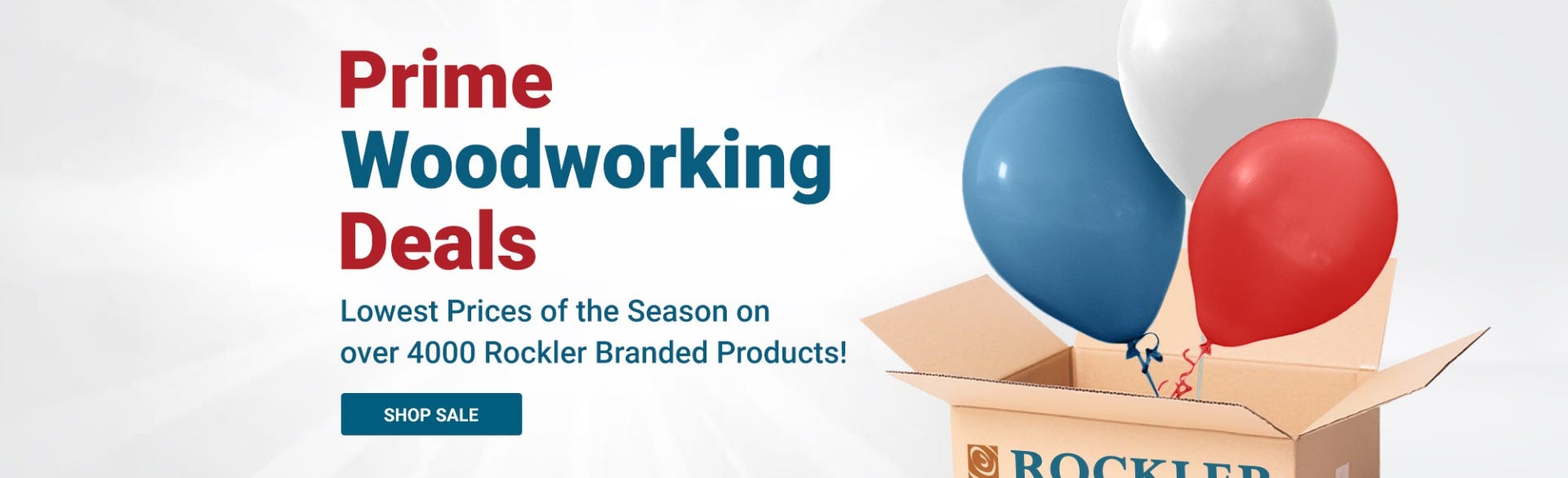 Prime Woodworking Deals

Lowest Prices of the Season on over 4000 Rockler Branded Products!

SHOP SALE

ROCKLER